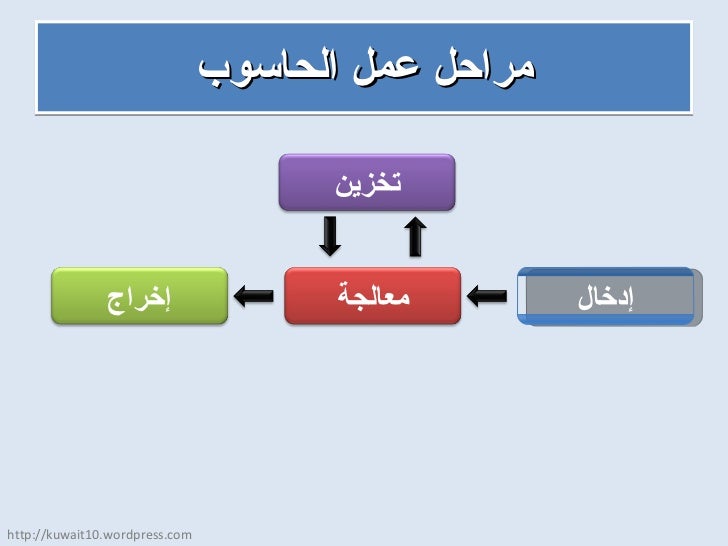 مراحل عمل الحاسوب

تخزين

إدخال

معالجة

إخراج

http://kuwait10.wordpress.com